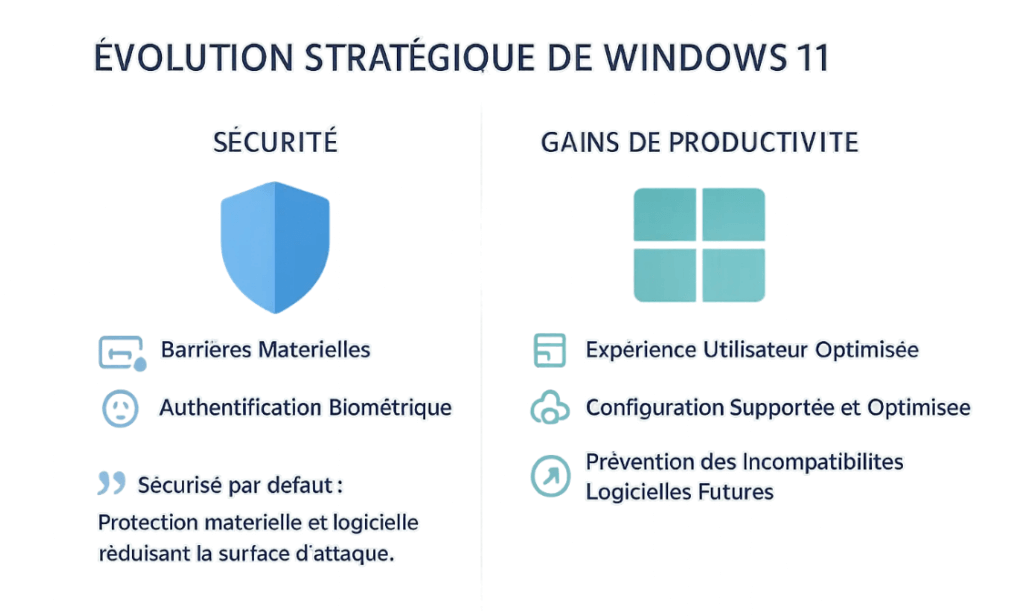 ÉVOLUTION STRATÉGIQUE DE WINDOWS 11

SÉCURITÉ

Barrières Materielles

Authentification Biométrique

Sécurisé par defaut :
Protection materielle et logicielle rèduisant la surface d'attaque.

GAINS DE PRODUCTIVITE

Expérience Utilisateur Optimisée

Configuration Supportée et Optimisee

Prèvention des Incompatibilites Logicielles Futures